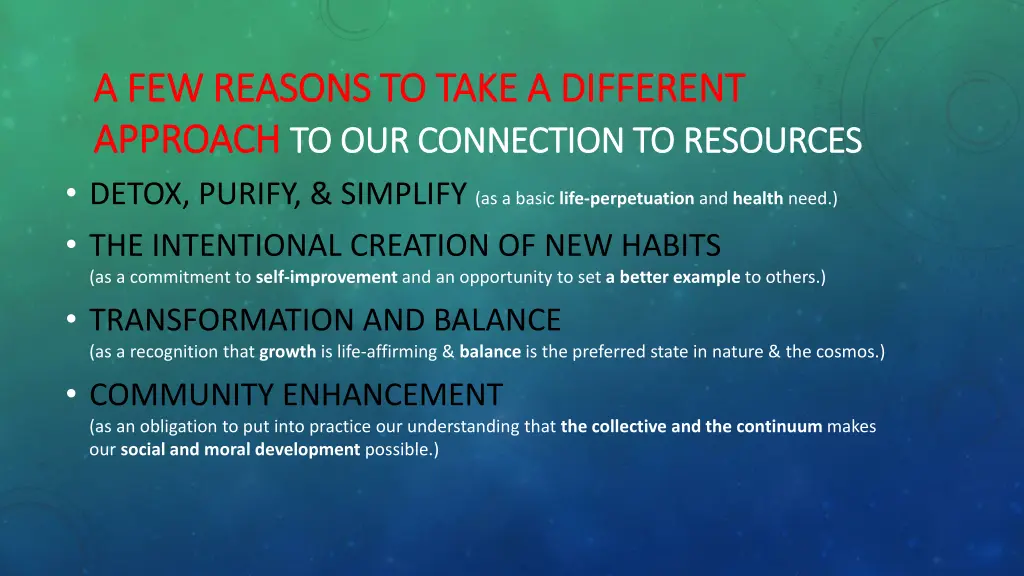 A FEW REASONS TO TAKE A DIFFERENT APPROACH TO OUR CONNECTION TO RESOURCES

• DETOX, PURIFY, & SIMPLIFY (as a basic life-perpetuation and health need.)

• THE INTENTIONAL CREATION OF NEW HABITS (as a commitment to self-improvement and an opportunity to set a better example to others.)

• TRANSFORMATION AND BALANCE (as a recognition that growth is life-affirming & balance is the preferred state in nature & the cosmos.)

• COMMUNITY ENHANCEMENT (as an obligation to put into practice our understanding that the collective and the continuum makes our social and moral development possible.)